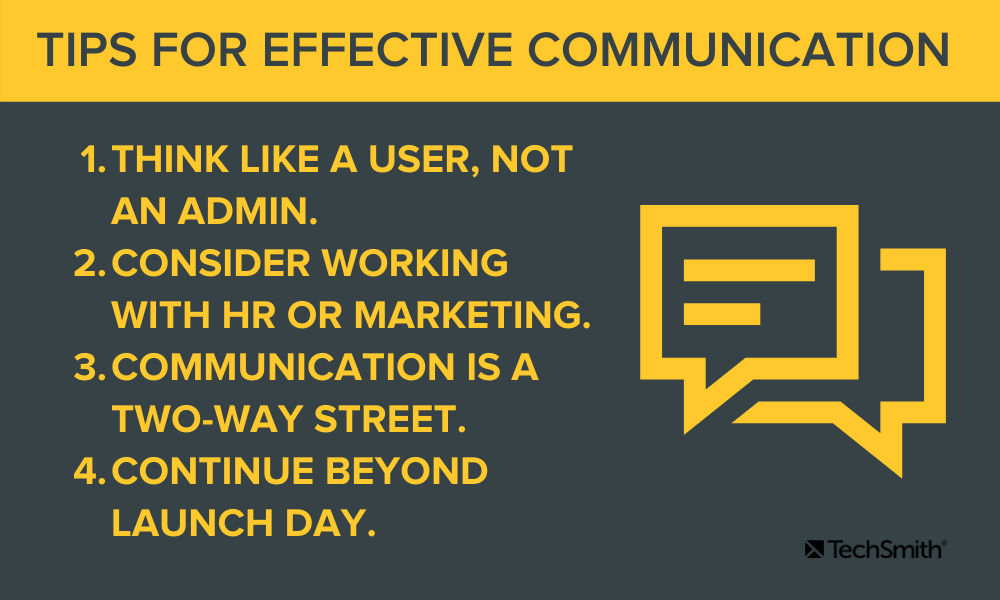 TIPS FOR EFFECTIVE COMMUNICATION

1. THINK LIKE A USER, NOT AN ADMIN.
2. CONSIDER WORKING WITH HR OR MARKETING.
3. COMMUNICATION IS A TWO-WAY STREET.
4. CONTINUE BEYOND LAUNCH DAY.

TechSmith®